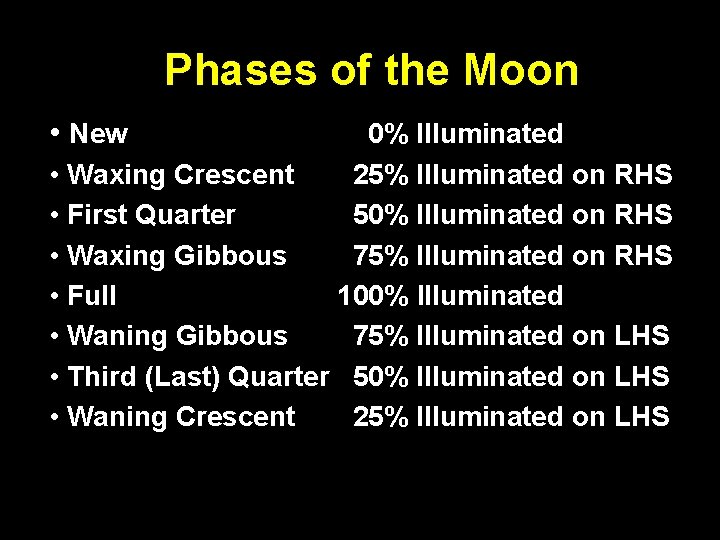 Phases of the Moon

• New 0% Illuminated
• Waxing Crescent 25% Illuminated on RHS
• First Quarter 50% Illuminated on RHS
• Waxing Gibbous 75% Illuminated on RHS
• Full 100% Illuminated
• Waning Gibbous 75% Illuminated on LHS
• Third (Last) Quarter 50% Illuminated on LHS
• Waning Crescent 25% Illuminated on LHS